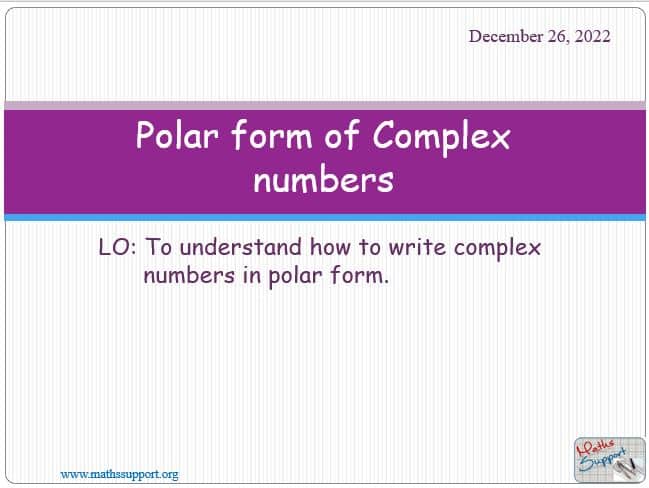 December 26, 2022

Polar form of Complex numbers

LO: To understand how to write complex numbers in polar form.

www.mathssupport.org

Maths Support